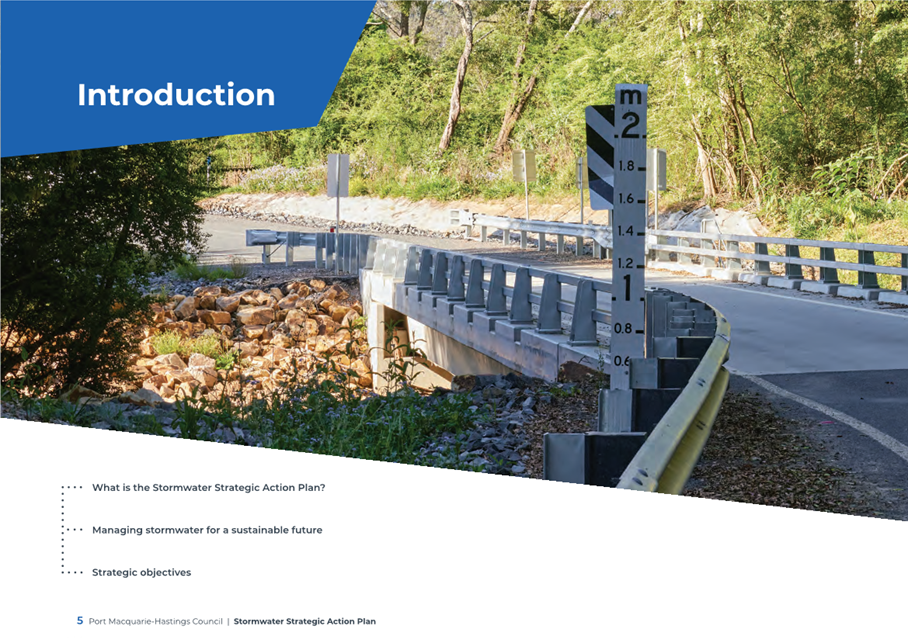 Introduction

m
2
1.8
1.6
1.4
1.2
1
0.8
0.6

What is the Stormwater Strategic Action Plan?

Managing stormwater for a sustainable future

Strategic objectives

5 Port Macquarie-Hastings Council | Stormwater Strategic Action Plan